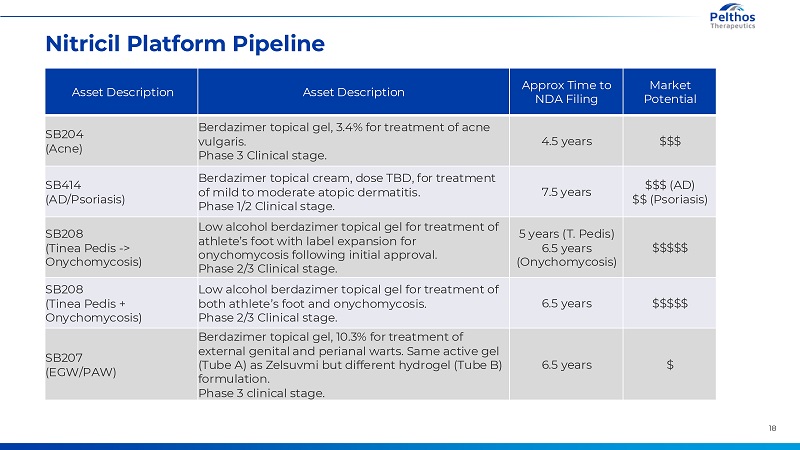 Pelthos
Therapeutics

Nitricil Platform Pipeline

| Asset Description | Asset Description | Approx Time to NDA Filing | Market Potential |
|---|---|---|---|
| SB204 (Acne) | Berdazimer topical gel, 3.4% for treatment of acne vulgaris. Phase 3 Clinical stage. | 4.5 years | \$\$\$ |
| SB414 (AD/Psoriasis) | Berdazimer topical cream, dose TBD, for treatment of mild to moderate atopic dermatitis. Phase 1/2 Clinical stage. | 7.5 years | \$\$\$ (AD) \$\$ (Psoriasis) |
| SB208 (Tinea Pedis -> Onychomycosis) | Low alcohol berdazimer topical gel for treatment of athlete's foot with label expansion for onychomycosis following initial approval. Phase 2/3 Clinical stage. | 5 years (T. Pedis) 6.5 years (Onychomycosis) | \$\$\$\$\$ |
| SB208 (Tinea Pedis + Onychomycosis) | Low alcohol berdazimer topical gel for treatment of both athlete's foot and onychomycosis. Phase 2/3 Clinical stage. | 6.5 years | \$\$\$\$\$ |
| SB207 (EGW/PAW) | Berdazimer topical gel, 10.3% for treatment of external genital and perianal warts. Same active gel (Tube A) as Zelsuvmi but different hydrogel (Tube B) formulation. Phase 3 clinical stage. | 6.5 years | \$ |

10